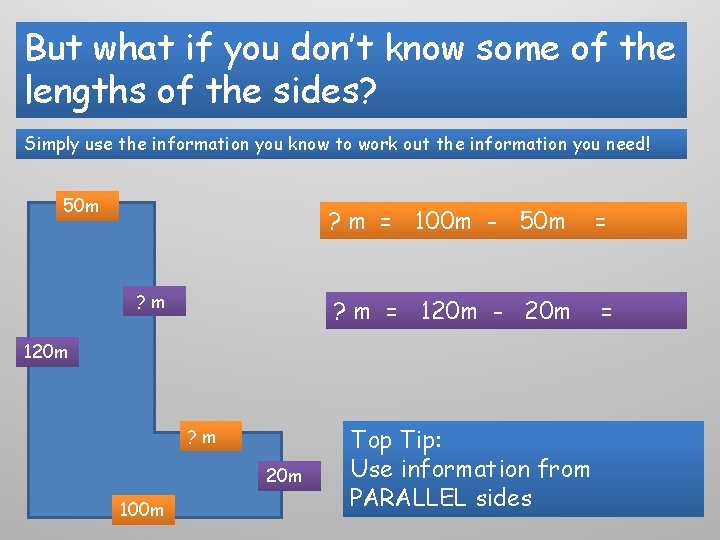 But what if you don't know some of the lengths of the sides?

Simply use the information you know to work out the information you need!

50m

? m

120m

? m

20m

100m

? m = 100m - 50m =

? m = 120m - 20m =

Top Tip:
Use information from PARALLEL sides